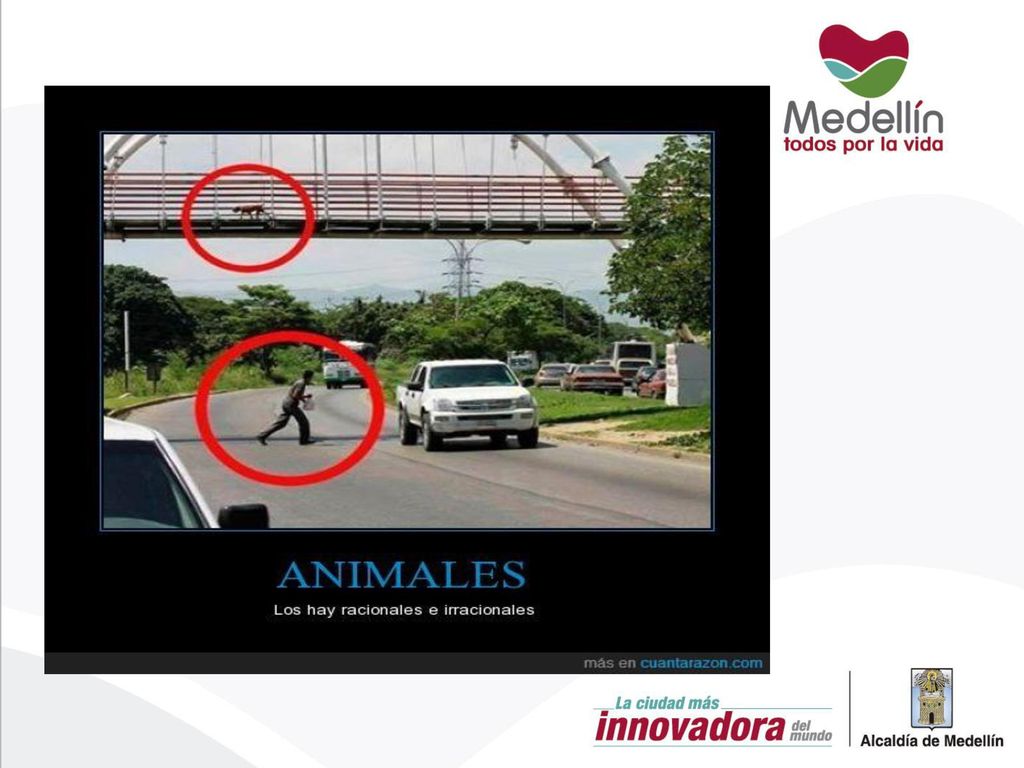 Medellín
todos por la vida

ANIMALES
Los hay racionales e irracionales

más en cuantarazon.com

La ciudad más
innovadora del mundo

Alcaldía de Medellín